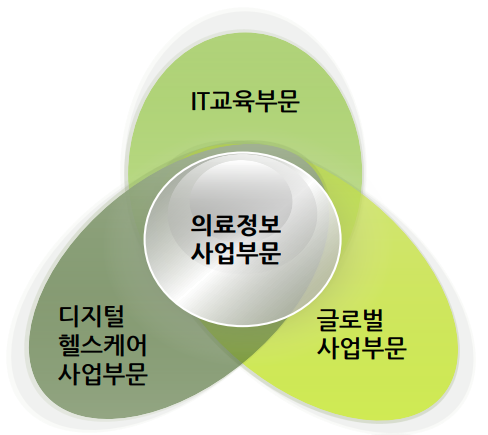 IT교육부문

의료정보
사업부문

디지털
헬스케어
사업부문

글로벌
사업부문